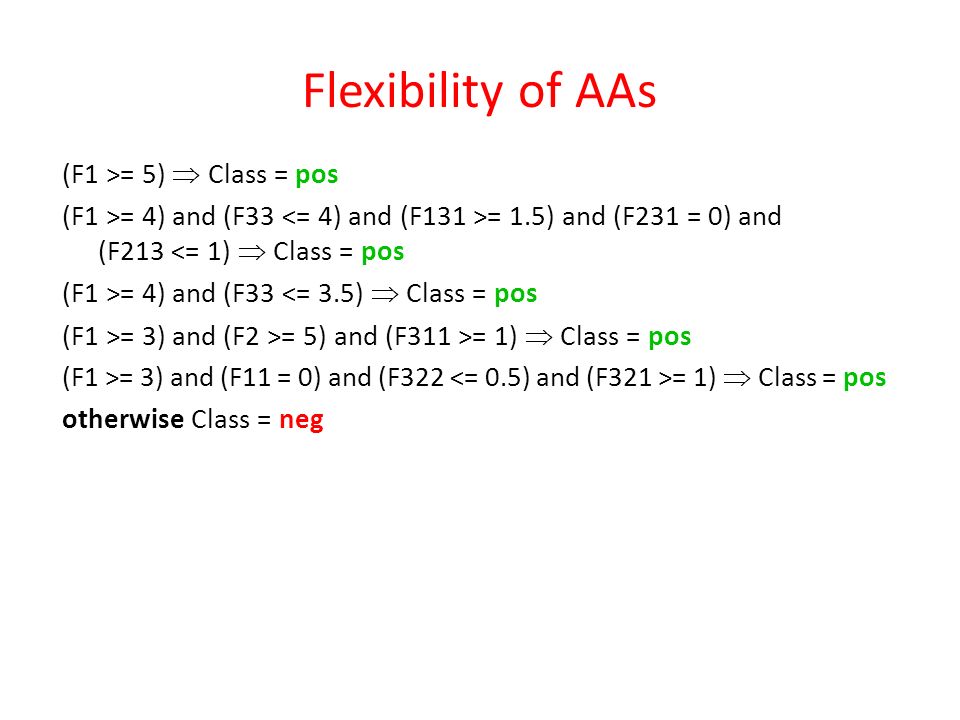 Flexibility of AAs

(F1 >= 5) $\Rightarrow$ Class = pos

(F1 >= 4) and (F33 <= 4) and (F131 >= 1.5) and (F231 = 0) and (F213 <= 1) $\Rightarrow$ Class = pos

(F1 >= 4) and (F33 <= 3.5) $\Rightarrow$ Class = pos

(F1 >= 3) and (F2 >= 5) and (F311 >= 1) $\Rightarrow$ Class = pos

(F1 >= 3) and (F11 = 0) and (F322 <= 0.5) and (F321 >= 1) $\Rightarrow$ Class = pos

otherwise Class = neg